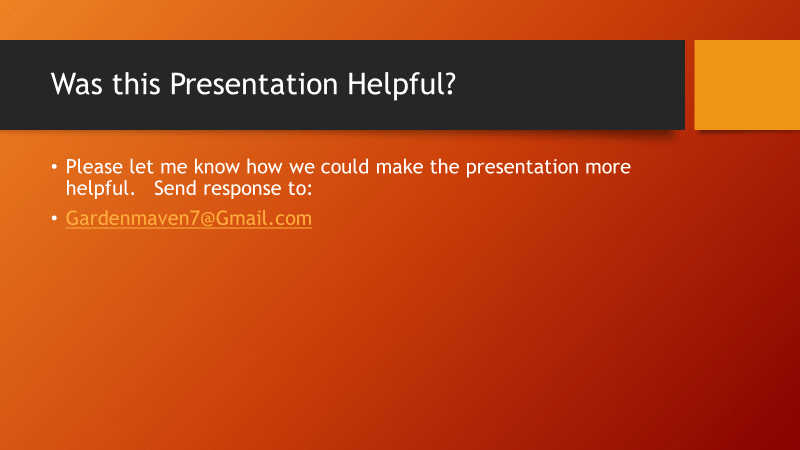 Was this Presentation Helpful?

• Please let me know how we could make the presentation more helpful. Send response to:

• Gardenmaven7@Gmail.com